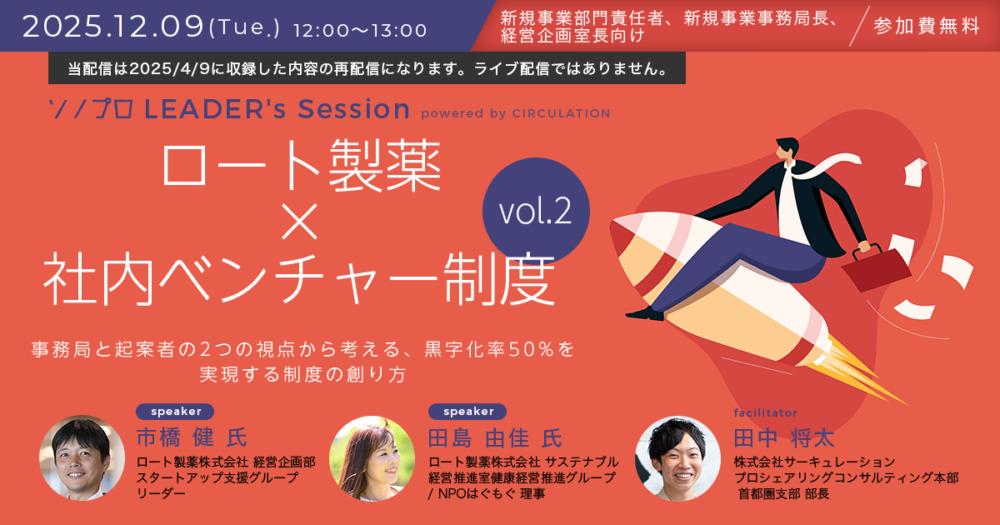 2025.12.09(Tue.) 12:00〜13:00

新規事業部門責任者、新規事業事務局長、経営企画室長向け

参加費無料

当配信は2025/4/9に収録した内容の再配信になります。ライブ配信ではありません。

ソノプロ LEADER's Session powered by CIRCULATION

ロート製薬
×
社内ベンチャー制度

vol.2

事務局と起案者の2つの視点から考える、黒字化率50%を実現する制度の創り方

speaker
市橋 健 氏
ロート製薬株式会社 経営企画部 スタートアップ支援グループ リーダー

speaker
田島 由佳 氏
ロート製薬株式会社 サステナブル経営推進室健康経営推進グループ / NPOはぐもぐ 理事

facilitator
田中 将太
株式会社サーキュレーション プロシェアリングコンサルティング本部 首都圏支部 部長